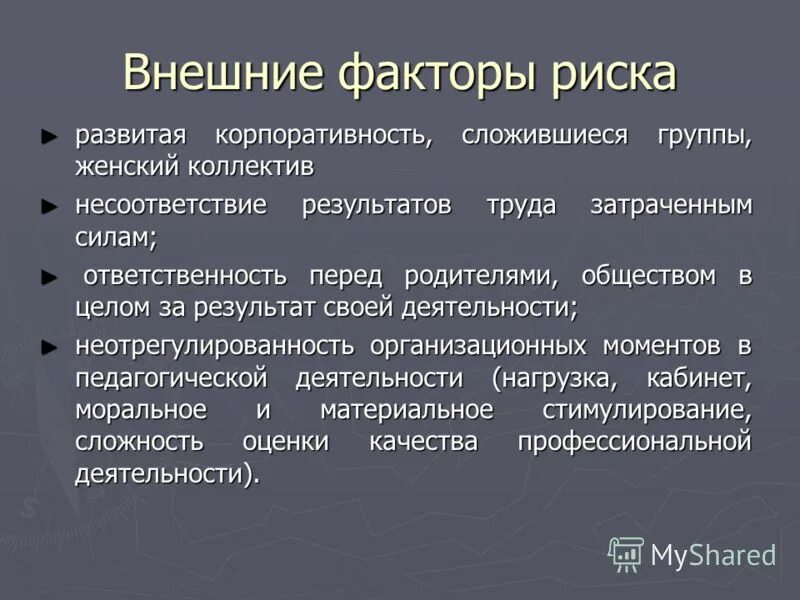 Внешние факторы риска

► развитая корпоративность, сложившиеся группы, женский коллектив

► несоответствие результатов труда затраченным силам;

► ответственность перед родителями, обществом в целом за результат своей деятельности;

► неотрегулированность организационных моментов в педагогической деятельности (нагрузка, кабинет, моральное и материальное стимулирование, сложность оценки качества профессиональной деятельности).

MyShared